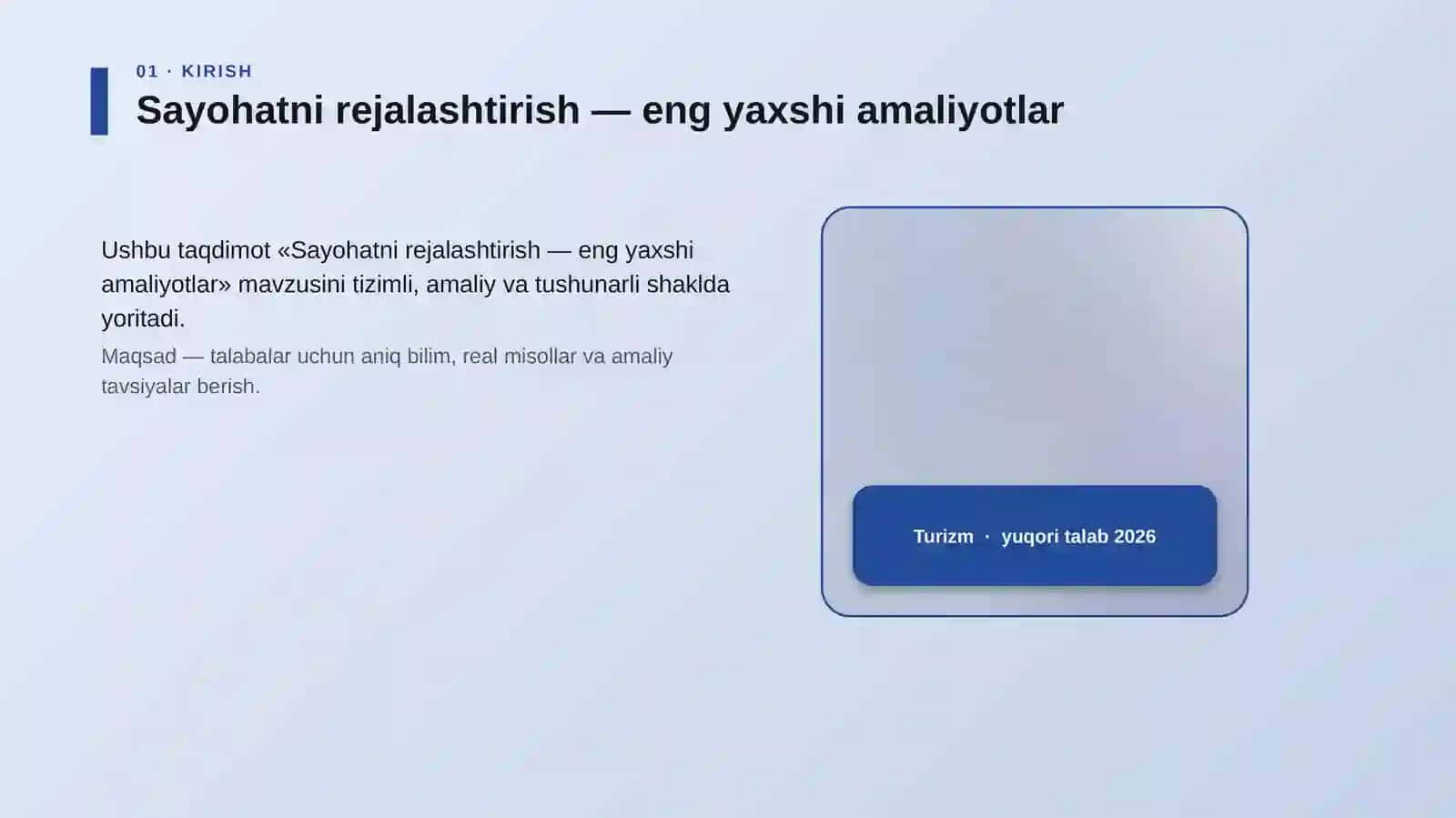 01 · KIRISH

Sayohatni rejalashtirish — eng yaxshi amaliyotlar

Ushbu taqdimot «Sayohatni rejalashtirish — eng yaxshi amaliyotlar» mavzusini tizimli, amaliy va tushunarli shaklda yoritadi.

Maqsad — talabalar uchun aniq bilim, real misollar va amaliy tavsiyalar berish.

Turizm · yuqori talab 2026